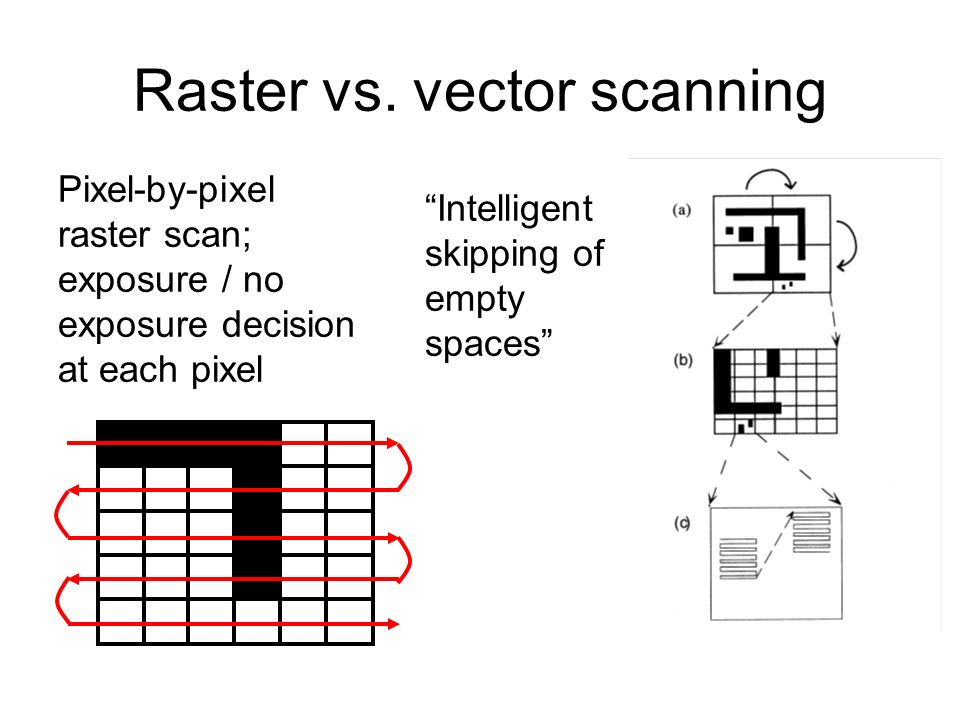 Raster vs. vector scanning

Pixel-by-pixel raster scan; exposure / no exposure decision at each pixel

“Intelligent skipping of empty spaces”

(a)

(b)

(c)